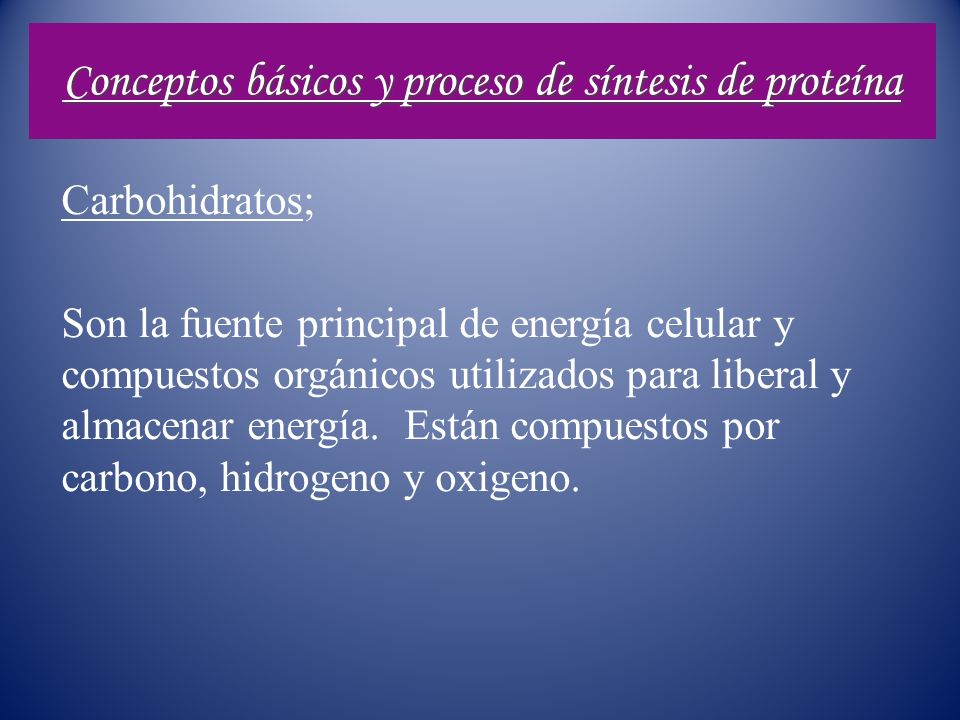 Conceptos básicos y proceso de síntesis de proteína

Carbohidratos;

Son la fuente principal de energía celular y compuestos orgánicos utilizados para liberal y almacenar energía. Están compuestos por carbono, hidrogeno y oxigeno.